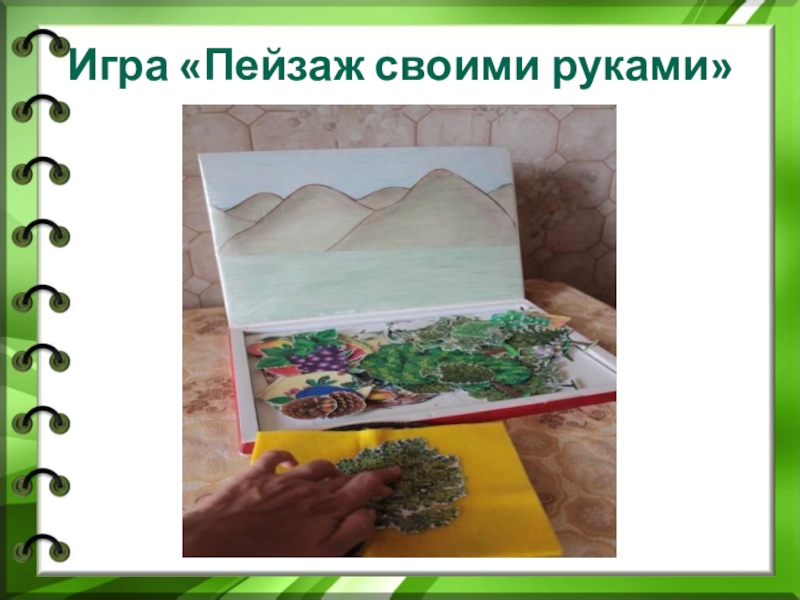 Игра «Пейзаж своими руками»